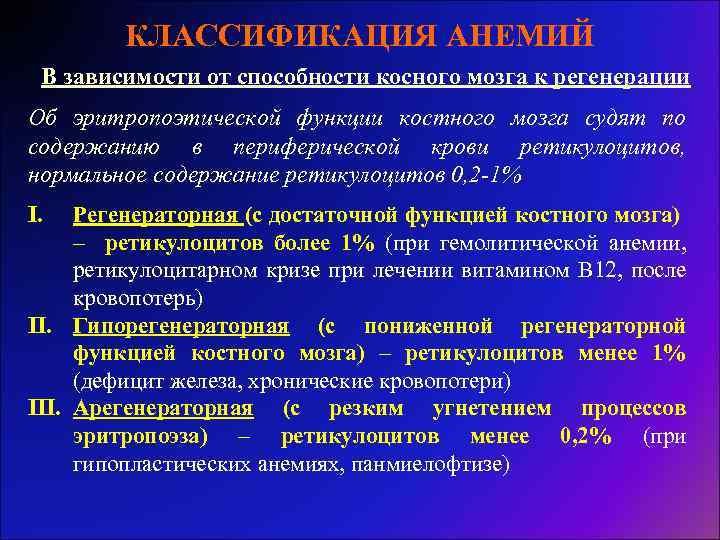 КЛАССИФИКАЦИЯ АНЕМИЙ

В зависимости от способности косного мозга к регенерации

Об эритропоэтической функции костного мозга судят по содержанию в периферической крови ретикулоцитов, нормальное содержание ретикулоцитов 0,2-1%

I. Регенераторная (с достаточной функцией костного мозга) – ретикулоцитов более 1% (при гемолитической анемии, ретикулоцитарном кризе при лечении витамином В12, после кровопотерь)

II. Гипорегенераторная (с пониженной регенераторной функцией костного мозга) – ретикулоцитов менее 1% (дефицит железа, хронические кровопотери)

III. Арегенераторная (с резким угнетением процессов эритропоэза) – ретикулоцитов менее 0,2% (при гипопластических анемиях, панмиелофтизе)